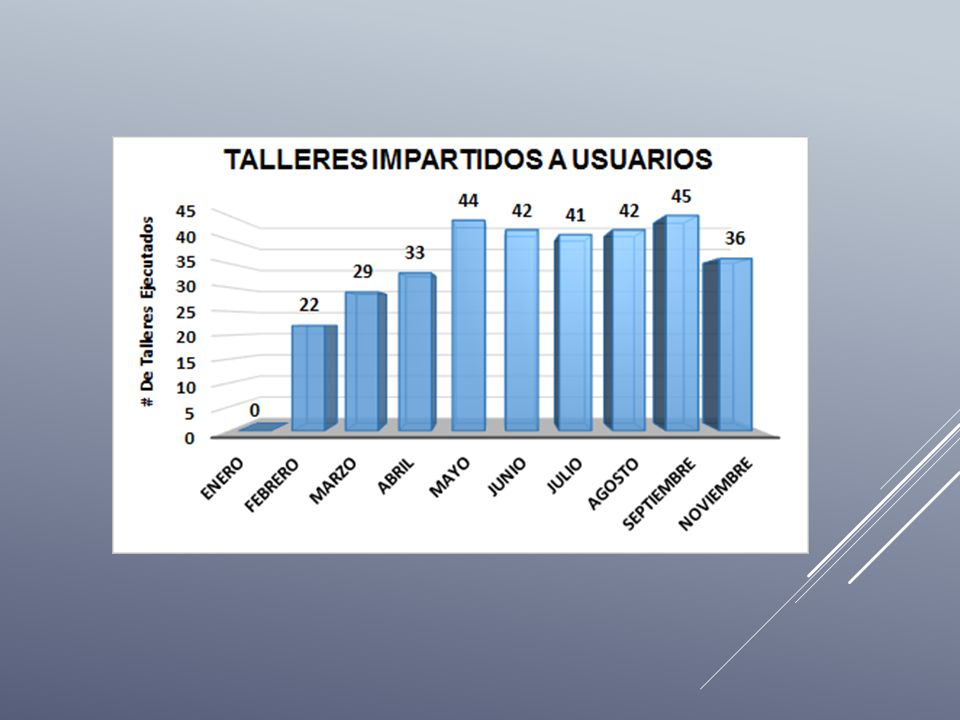 TALLERES IMPARTIDOS A USUARIOS

# De Talleres Ejecutados

45
40
35
30
25
20
15
10
5
0

0
22
29
33
44
42
41
42
45
36

ENERO
FEBRERO
MARZO
ABRIL
MAYO
JUNIO
JULIO
AGOSTO
SEPTIEMBRE
NOVIEMBRE